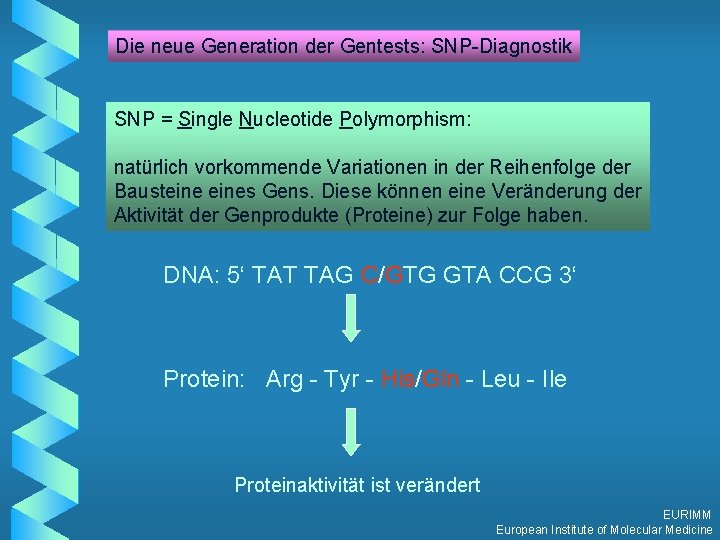 Die neue Generation der Gentests: SNP-Diagnostik

SNP = Single Nucleotide Polymorphism:

natürlich vorkommende Variationen in der Reihenfolge der Bausteine eines Gens. Diese können eine Veränderung der Aktivität der Genprodukte (Proteine) zur Folge haben.

DNA: 5‘ TAT TAG C/GTG GTA CCG 3‘

Protein: Arg - Tyr - His/Gln - Leu - Ile

Proteinaktivität ist verändert

EURIMM
European Institute of Molecular Medicine